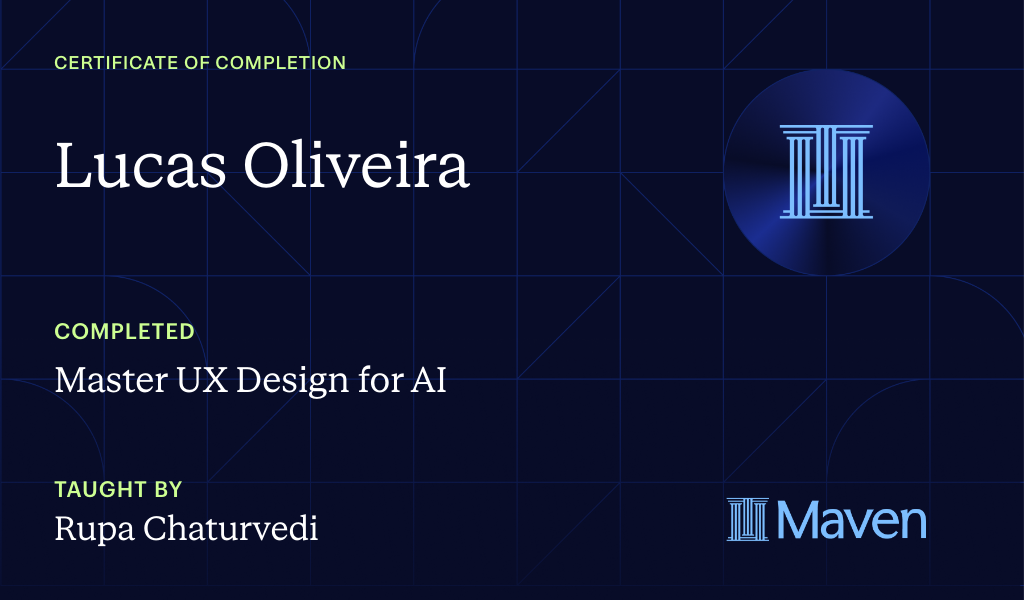 CERTIFICATE OF COMPLETION

Lucas Oliveira

COMPLETED

Master UX Design for AI

TAUGHT BY

Rupa Chaturvedi

Maven